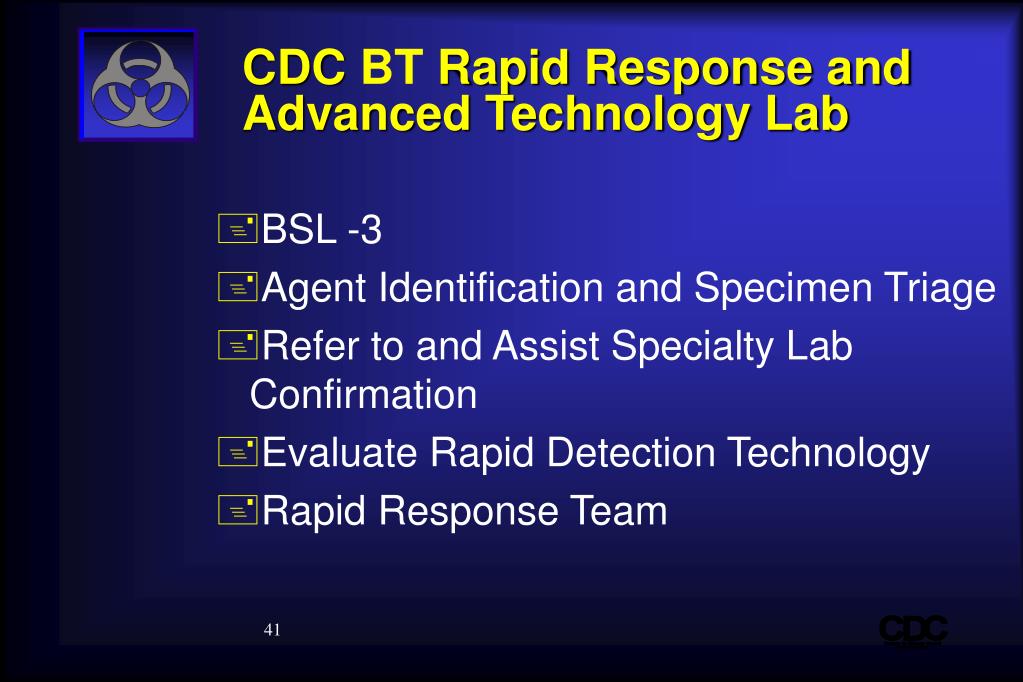 CDC BT Rapid Response and Advanced Technology Lab

BSL -3

Agent Identification and Specimen Triage

Refer to and Assist Specialty Lab Confirmation

Evaluate Rapid Detection Technology

Rapid Response Team

41

CDC